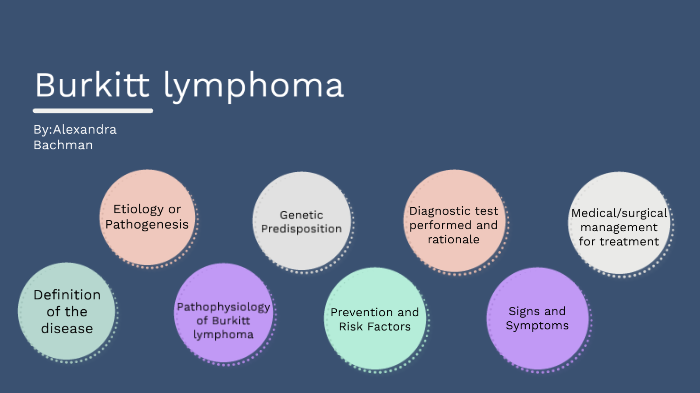 Burkitt lymphoma

By:Alexandra Bachman

Definition of the disease

Etiology or Pathogenesis

Pathophysiology of Burkitt lymphoma

Genetic Predisposition

Prevention and Risk Factors

Diagnostic test performed and rationale

Signs and Symptoms

Medical/surgical management for treatment